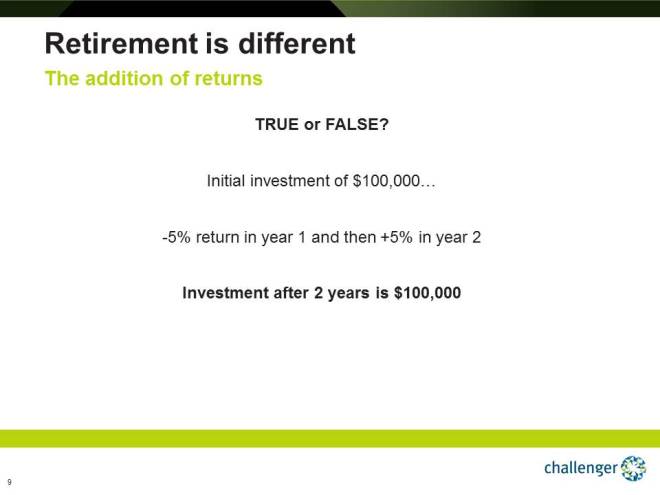 Retirement is different
The addition of returns

TRUE or FALSE?

Initial investment of \$100,000…

-5% return in year 1 and then +5% in year 2

Investment after 2 years is \$100,000

9

challenger